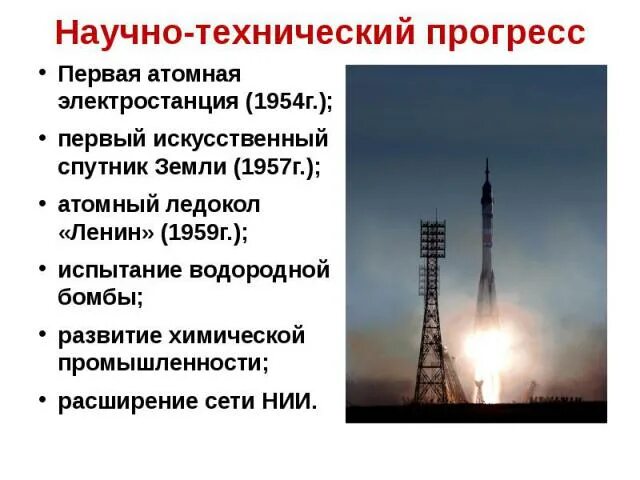 Научно-технический прогресс

• Первая атомная электростанция (1954г.);

• первый искусственный спутник Земли (1957г.);

• атомный ледокол «Ленин» (1959г.);

• испытание водородной бомбы;

• развитие химической промышленности;

• расширение сети НИИ.